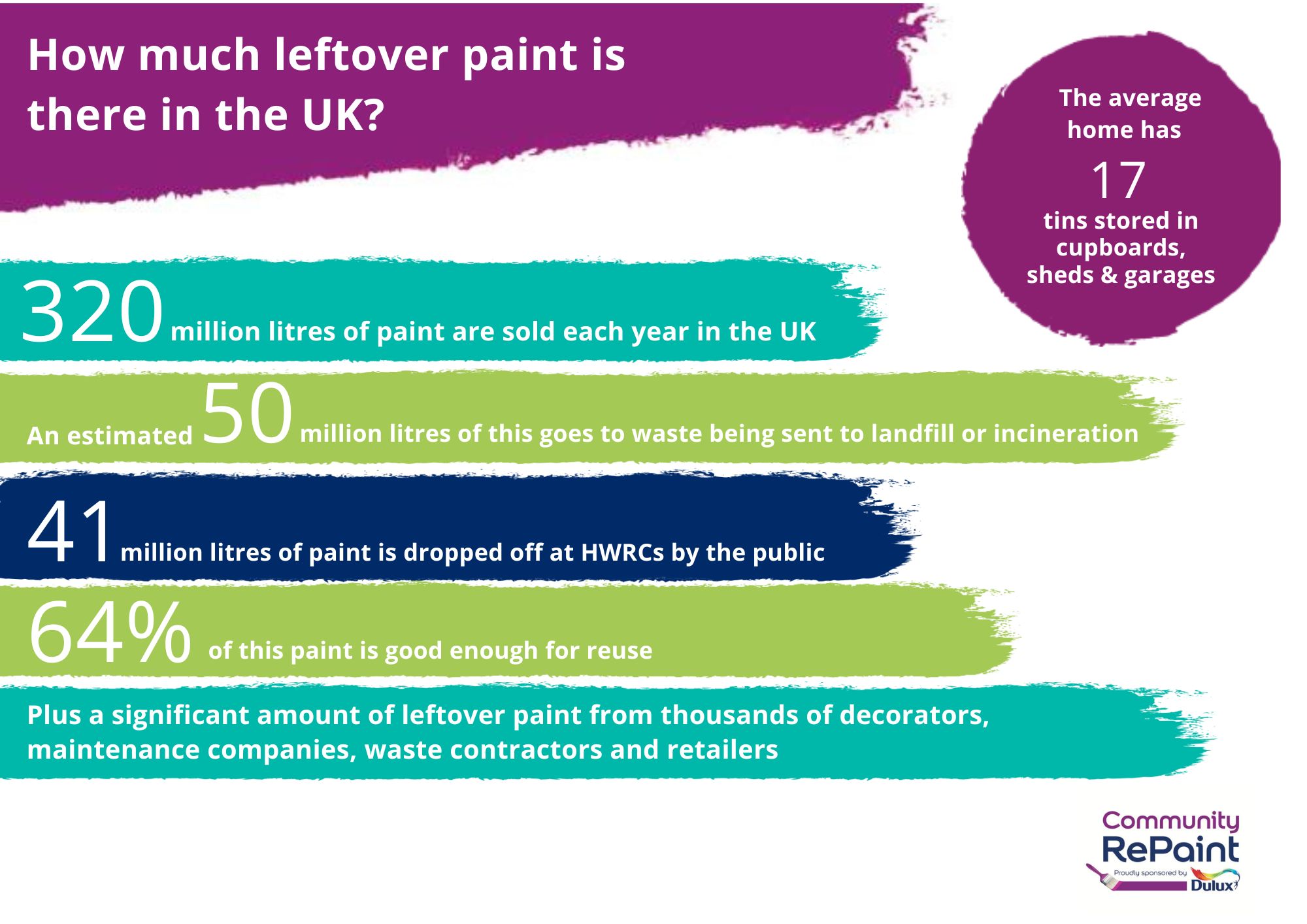 How much leftover paint is there in the UK?

The average home has 17 tins stored in cupboards, sheds & garages

320 million litres of paint are sold each year in the UK

An estimated 50 million litres of this goes to waste being sent to landfill or incineration

41 million litres of paint is dropped off at HWRCs by the public

64% of this paint is good enough for reuse

Plus a significant amount of leftover paint from thousands of decorators, maintenance companies, waste contractors and retailers

Community RePaint
Proudly sponsored by Dulux